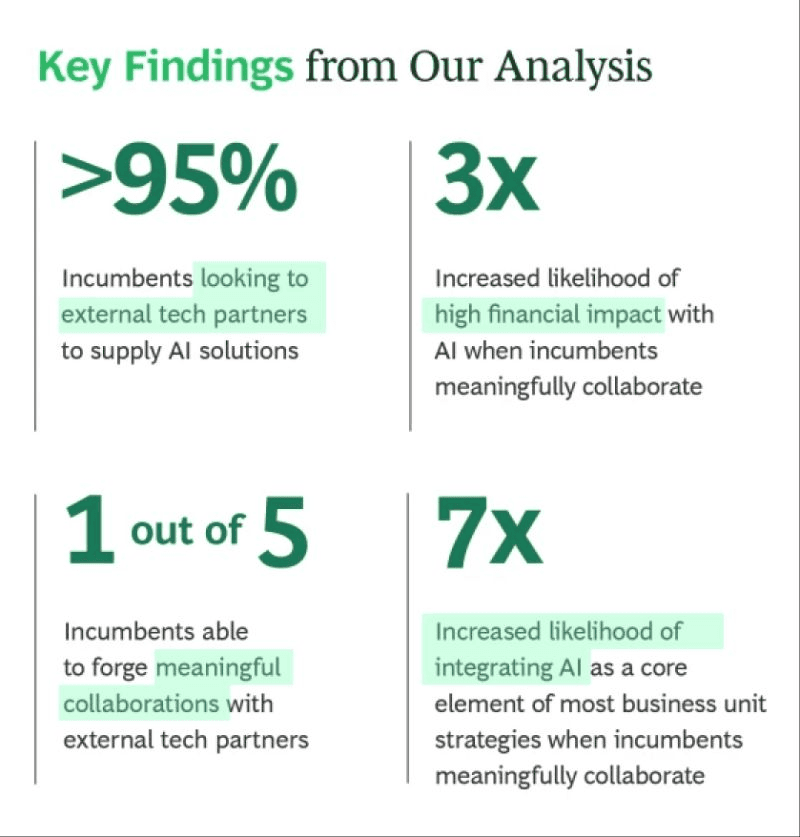 Key Findings from Our Analysis

>95%

Incumbents looking to external tech partners to supply AI solutions

3x

Increased likelihood of high financial impact with AI when incumbents meaningfully collaborate

1 out of 5

Incumbents able to forge meaningful collaborations with external tech partners

7x

Increased likelihood of integrating AI as a core element of most business unit strategies when incumbents meaningfully collaborate